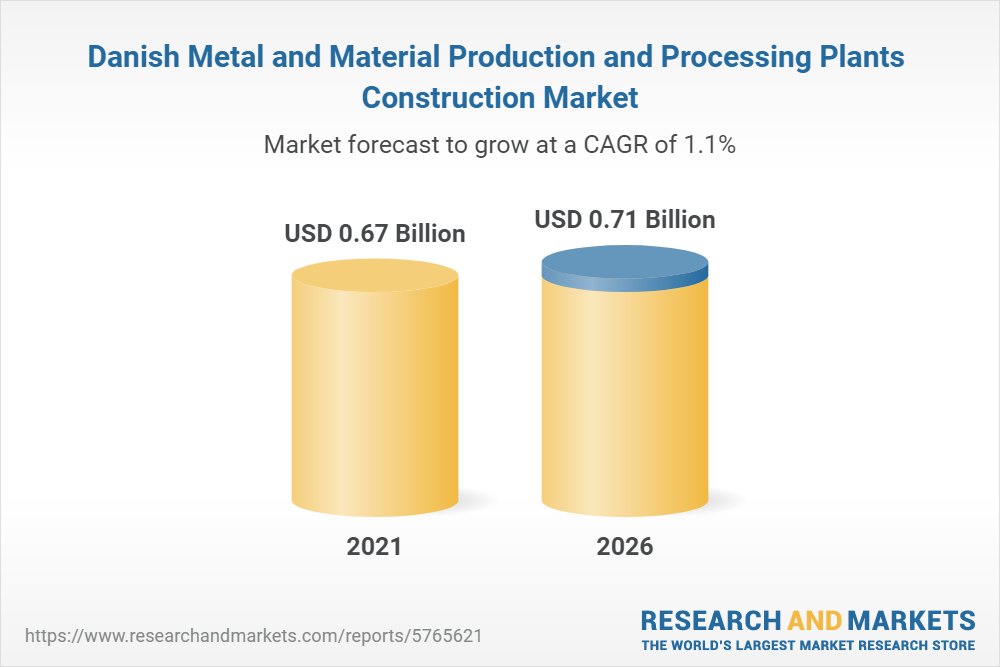 Danish Metal and Material Production and Processing Plants Construction Market

Market forecast to grow at a CAGR of 1.1%

USD 0.67 Billion

USD 0.71 Billion

2021

2026

https://www.researchandmarkets.com/reports/5765621

RESEARCH AND MARKETS
THE WORLD'S LARGEST MARKET RESEARCH STORE